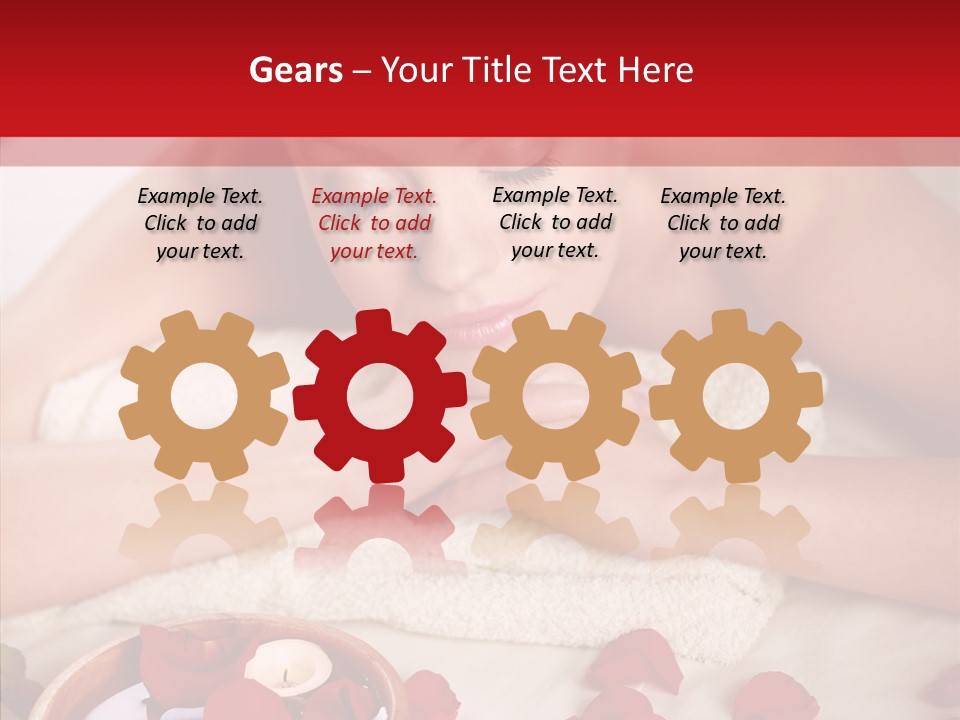 Gears – Your Title Text Here

Example Text. Click to add your text.

Example Text. Click to add your text.

Example Text. Click to add your text.

Example Text. Click to add your text.